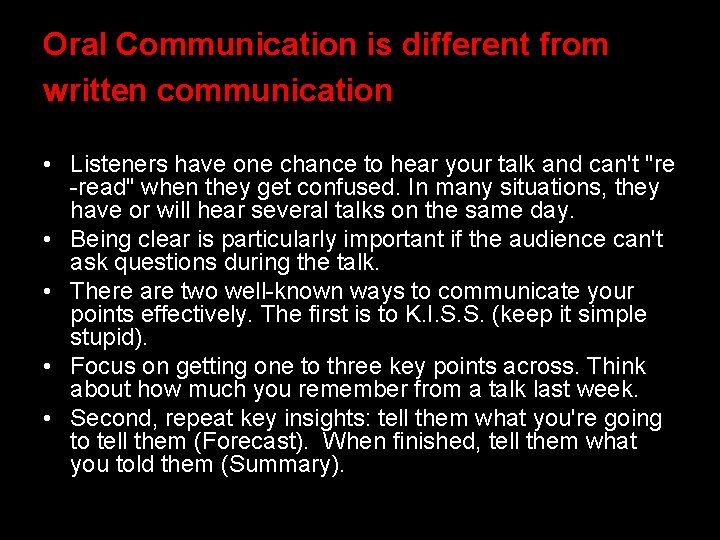 Oral Communication is different from written communication

• Listeners have one chance to hear your talk and can't "re-read" when they get confused. In many situations, they have or will hear several talks on the same day.
• Being clear is particularly important if the audience can't ask questions during the talk.
• There are two well-known ways to communicate your points effectively. The first is to K.I.S.S. (keep it simple stupid).
• Focus on getting one to three key points across. Think about how much you remember from a talk last week.
• Second, repeat key insights: tell them what you're going to tell them (Forecast). When finished, tell them what you told them (Summary).